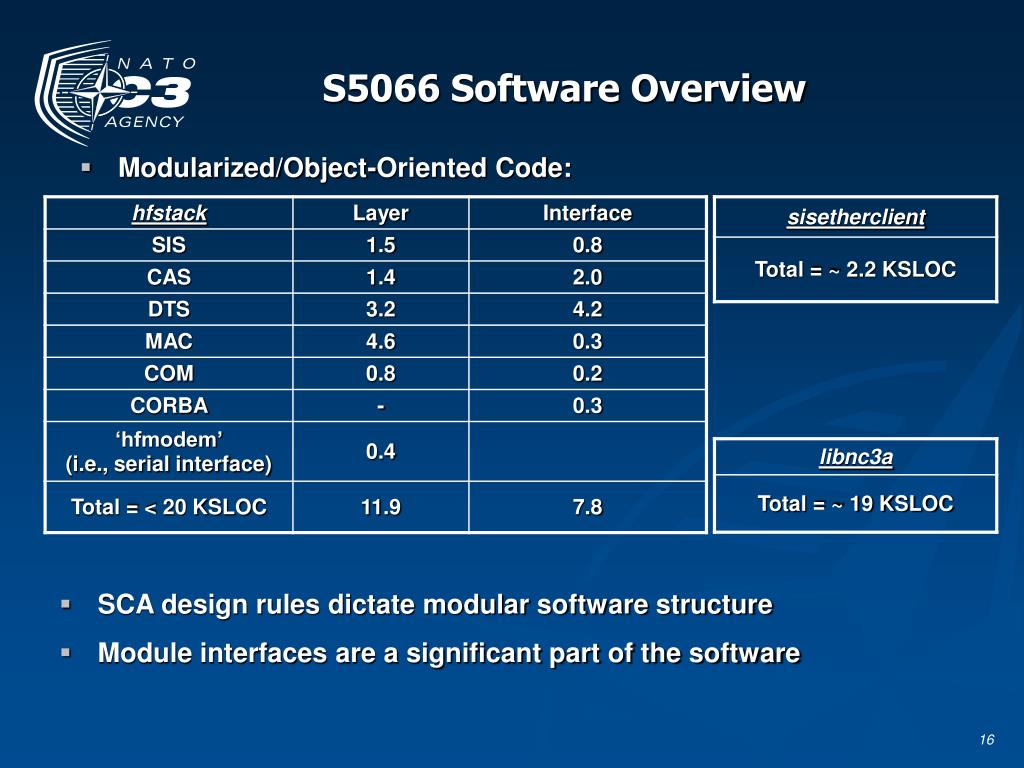 NATO C3 AGENCY

S5066 Software Overview

▪ Modularized/Object-Oriented Code:

| hfstack | Layer | Interface |
|---|---|---|
| SIS | 1.5 | 0.8 |
| CAS | 1.4 | 2.0 |
| DTS | 3.2 | 4.2 |
| MAC | 4.6 | 0.3 |
| COM | 0.8 | 0.2 |
| CORBA | - | 0.3 |
| 'hfmodem' (i.e., serial interface) | 0.4 | |
| Total = < 20 KSLOC | 11.9 | 7.8 |

| sisetherclient |
|---|
| Total = ~ 2.2 KSLOC |

| libnc3a |
|---|
| Total = ~ 19 KSLOC |

▪ SCA design rules dictate modular software structure

▪ Module interfaces are a significant part of the software

16